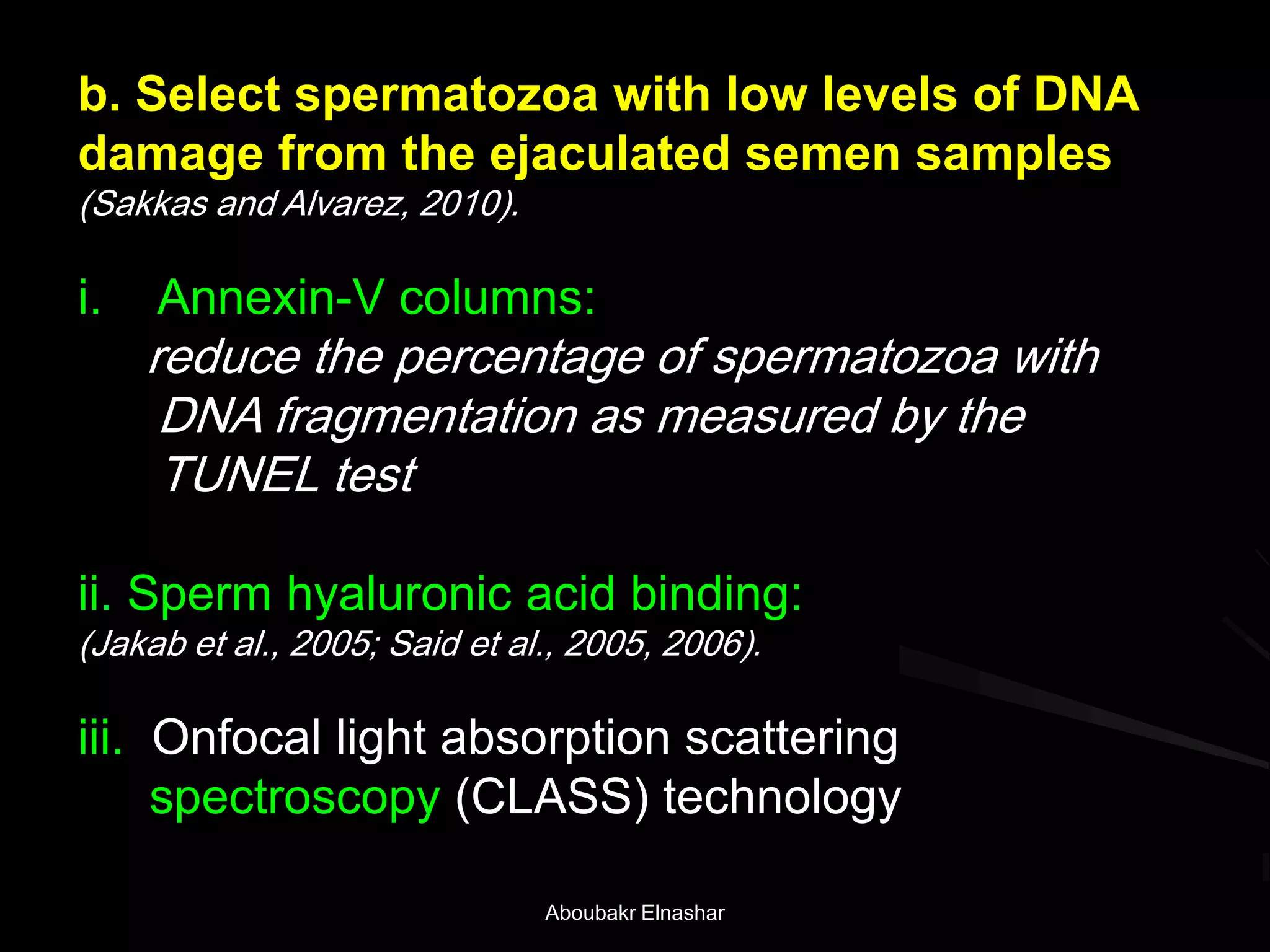 b. Select spermatozoa with low levels of DNA damage from the ejaculated semen samples (Sakkas and Alvarez, 2010).

i. Annexin-V columns:
reduce the percentage of spermatozoa with DNA fragmentation as measured by the TUNEL test

ii. Sperm hyaluronic acid binding:
(Jakab et al., 2005; Said et al., 2005, 2006).

iii. Onfocal light absorption scattering spectroscopy (CLASS) technology

Aboubakr Elnashar